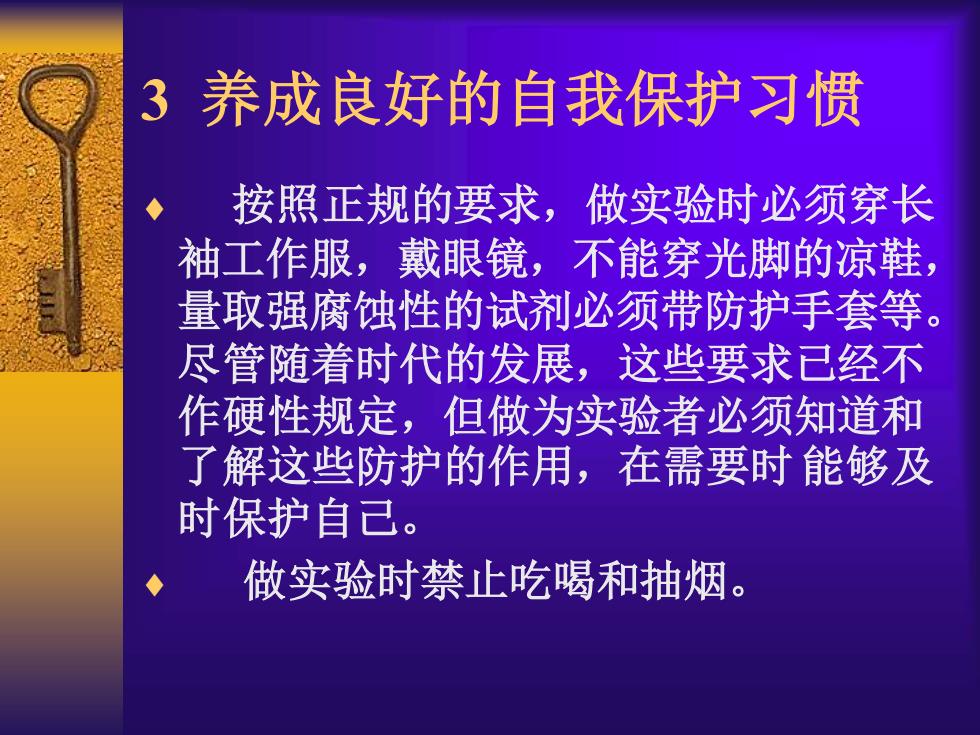 3 养成良好的自我保护习惯

♦ 按照正规的要求，做实验时必须穿长袖工作服，戴眼镜，不能穿光脚的凉鞋，量取强腐蚀性的试剂必须带防护手套等。尽管随着时代的发展，这些要求已经不作硬性规定，但做为实验者必须知道和了解这些防护的作用，在需要时 能够及时保护自己。

♦ 做实验时禁止吃喝和抽烟。